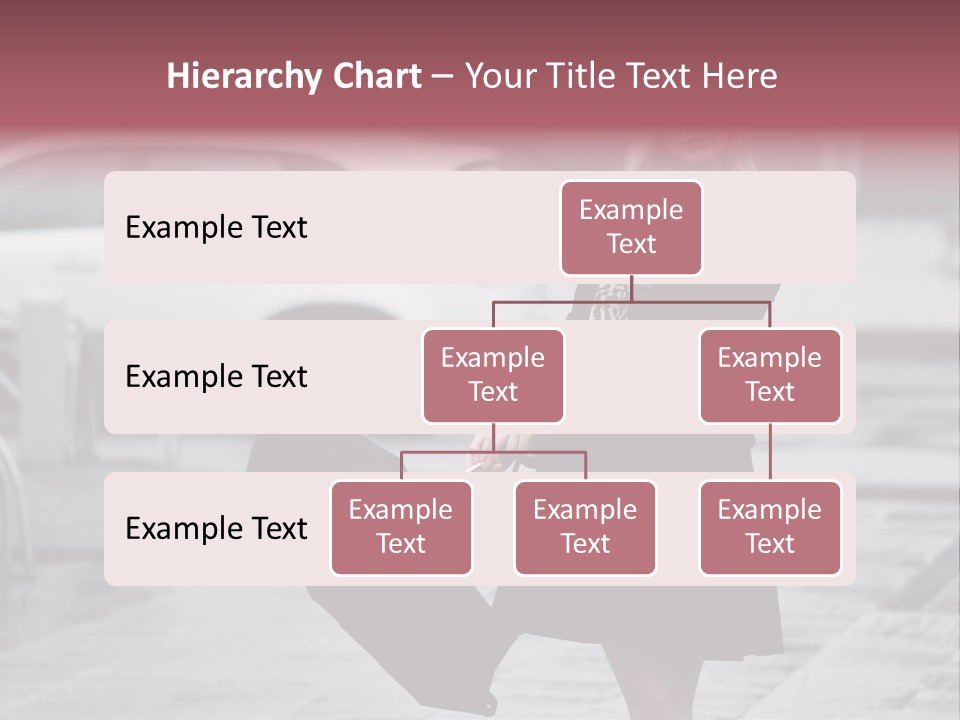 Hierarchy Chart – Your Title Text Here

Example Text

Example Text

Example Text

Example Text

Example Text

Example Text

Example Text

Example Text

Example Text